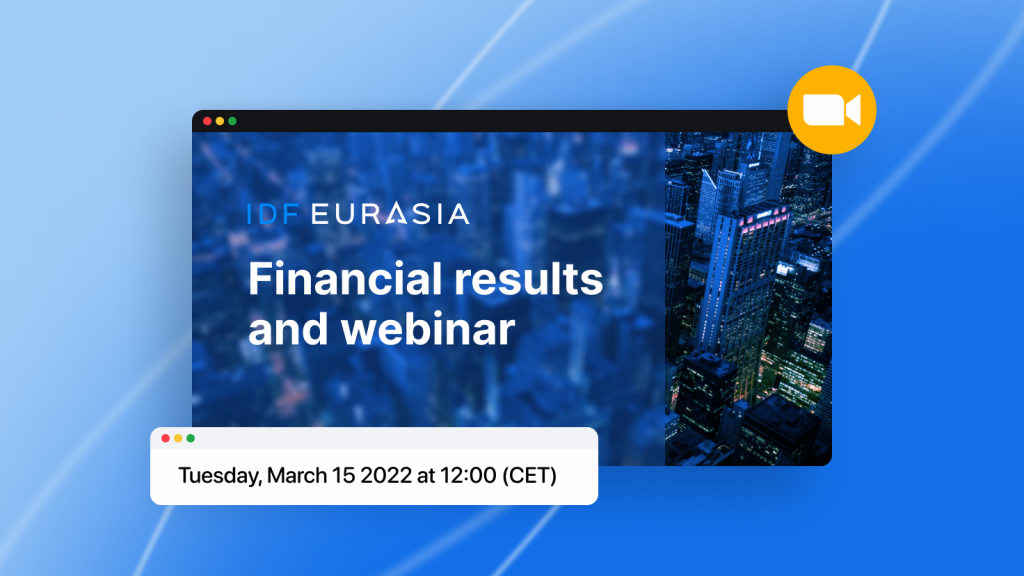 IDF EURASIA

Financial results and webinar

Tuesday, March 15 2022 at 12:00 (CET)